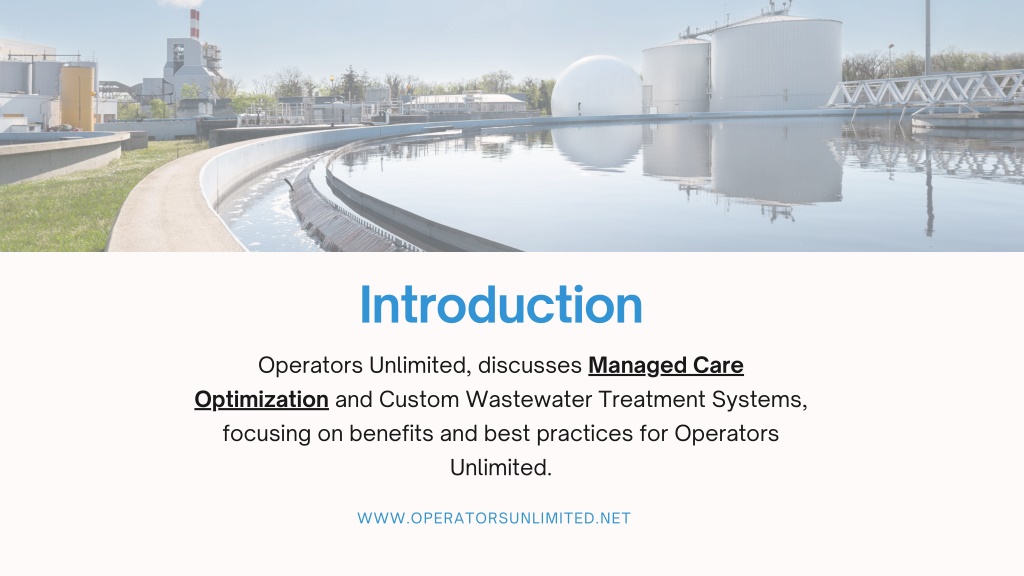 Introduction

Operators Unlimited, discusses Managed Care Optimization and Custom Wastewater Treatment Systems, focusing on benefits and best practices for Operators Unlimited.

WWW.OPERATORSUNLIMITED.NET